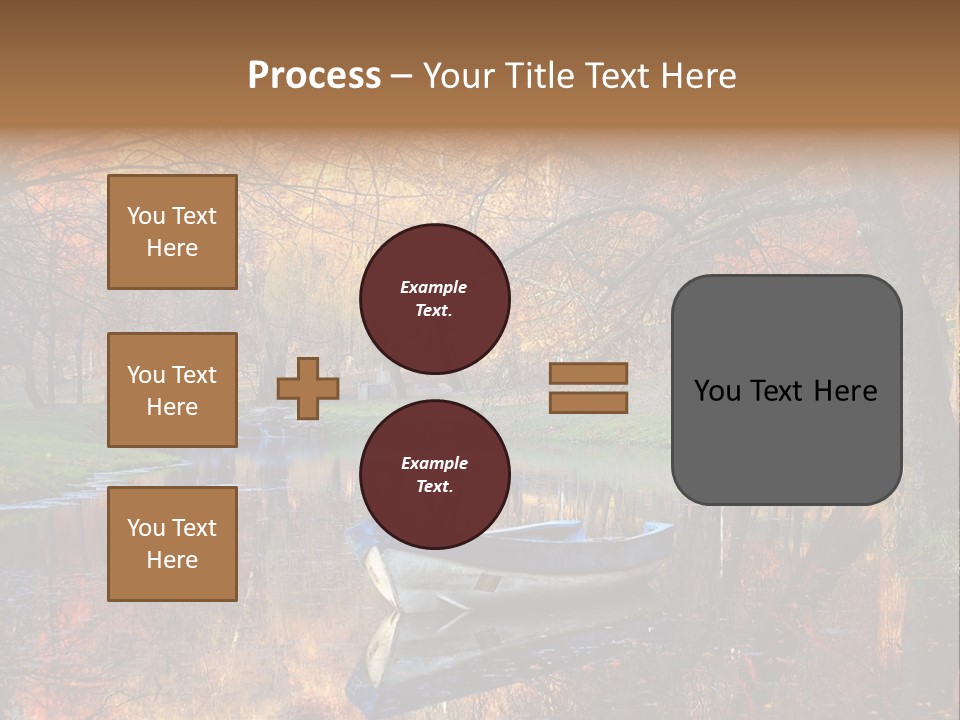 Process – Your Title Text Here

You Text Here

You Text Here

You Text Here

Example Text.

Example Text.

You Text Here